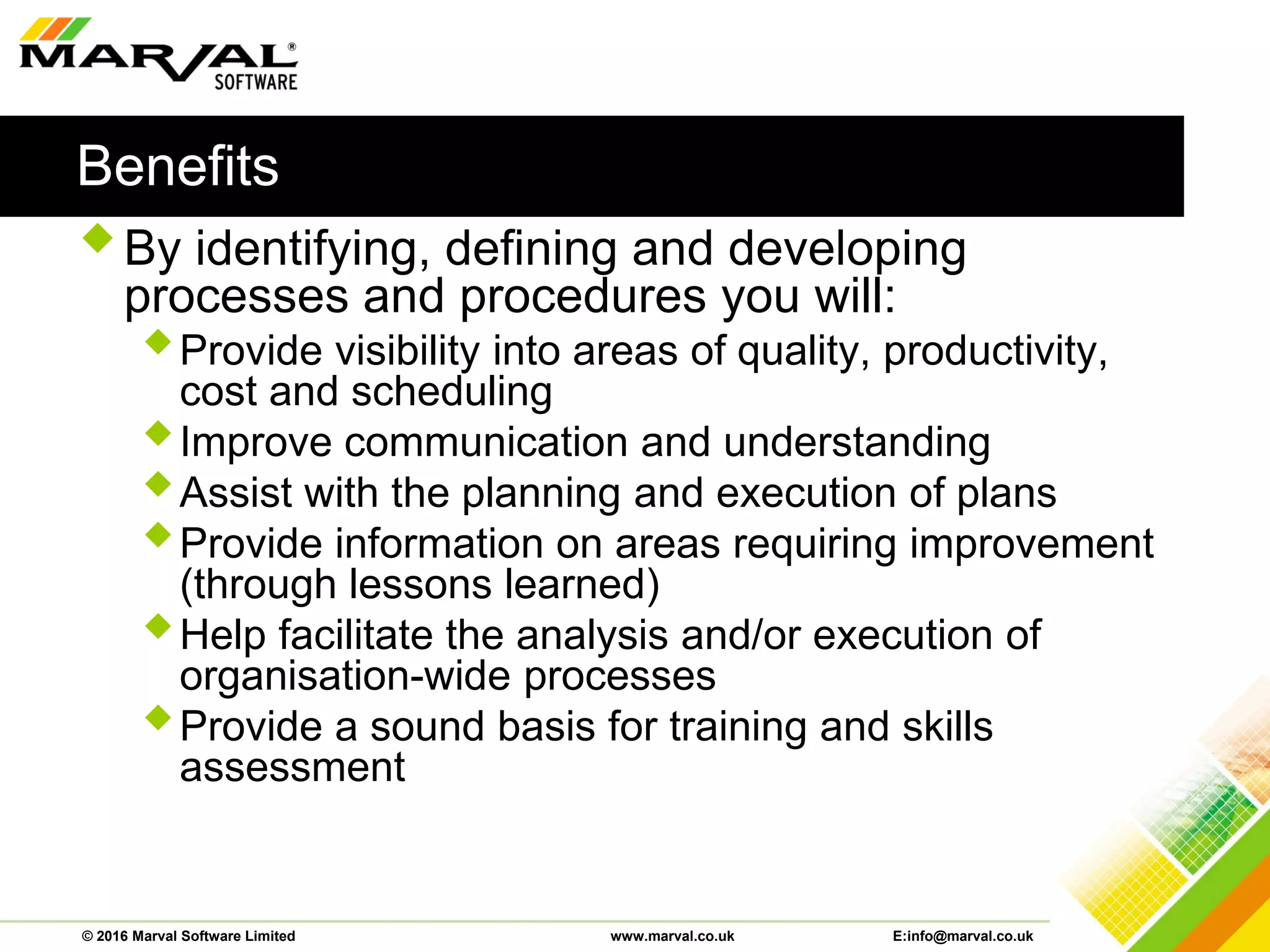 MARVAL®
SOFTWARE

Benefits

By identifying, defining and developing processes and procedures you will:

Provide visibility into areas of quality, productivity, cost and scheduling

Improve communication and understanding

Assist with the planning and execution of plans

Provide information on areas requiring improvement (through lessons learned)

Help facilitate the analysis and/or execution of organisation-wide processes

Provide a sound basis for training and skills assessment

© 2016 Marval Software Limited www.marval.co.uk E:info@marval.co.uk